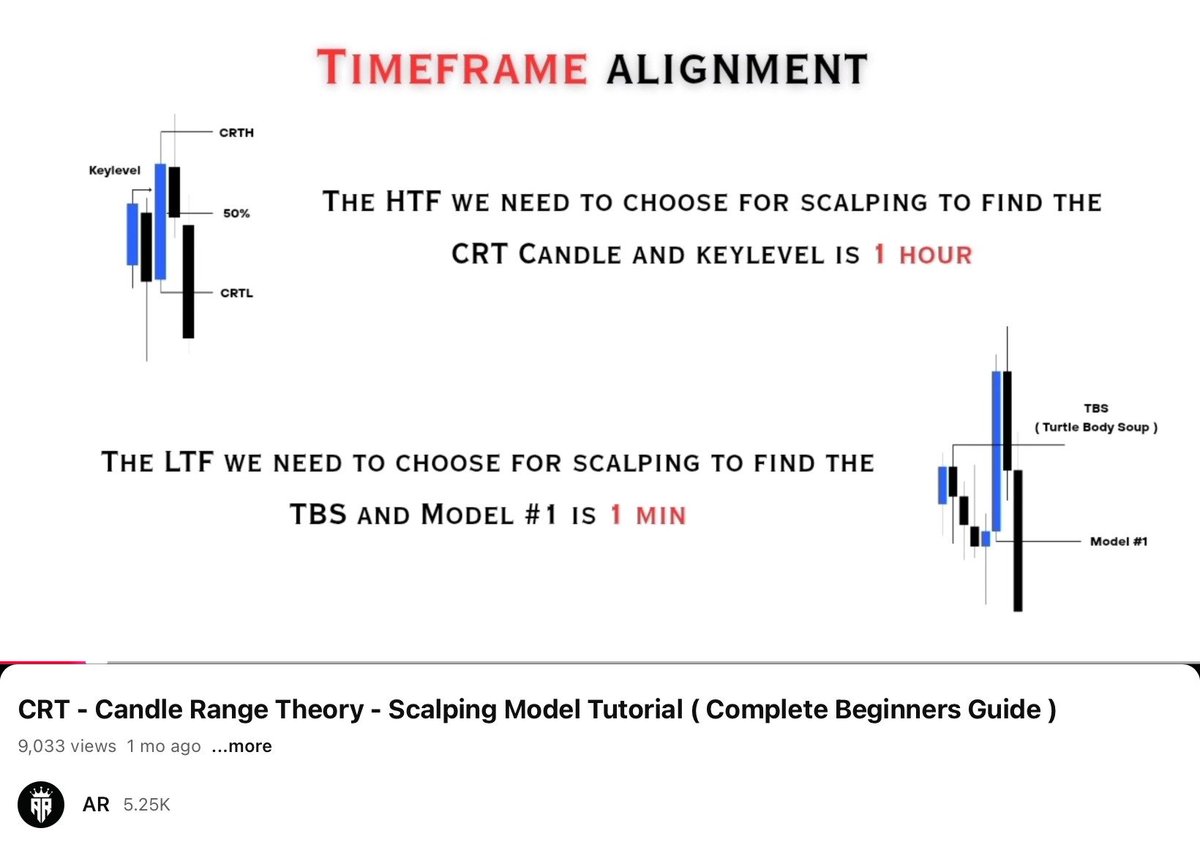 TIMEFRAME ALIGNMENT

Keylevel

CRTH

50%

CRTL

THE HTF WE NEED TO CHOOSE FOR SCALPING TO FIND THE CRT CANDLE AND KEYLEVEL IS 1 HOUR

THE LTF WE NEED TO CHOOSE FOR SCALPING TO FIND THE TBS AND MODEL #1 IS 1 MIN

TBS
( Turtle Body Soup )

Model #1

CRT - Candle Range Theory - Scalping Model Tutorial ( Complete Beginners Guide )

9,033 views 1 mo ago ...more

AR 5.25K